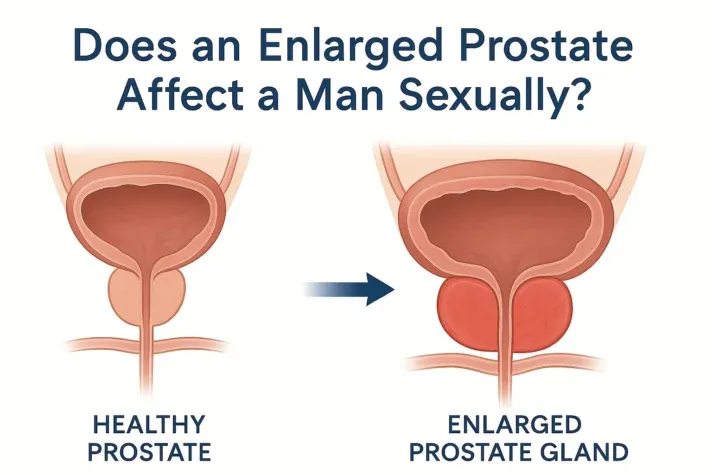 Does an Enlarged Prostate Affect a Man Sexually?

HEALTHY PROSTATE

ENLARGED PROSTATE GLAND